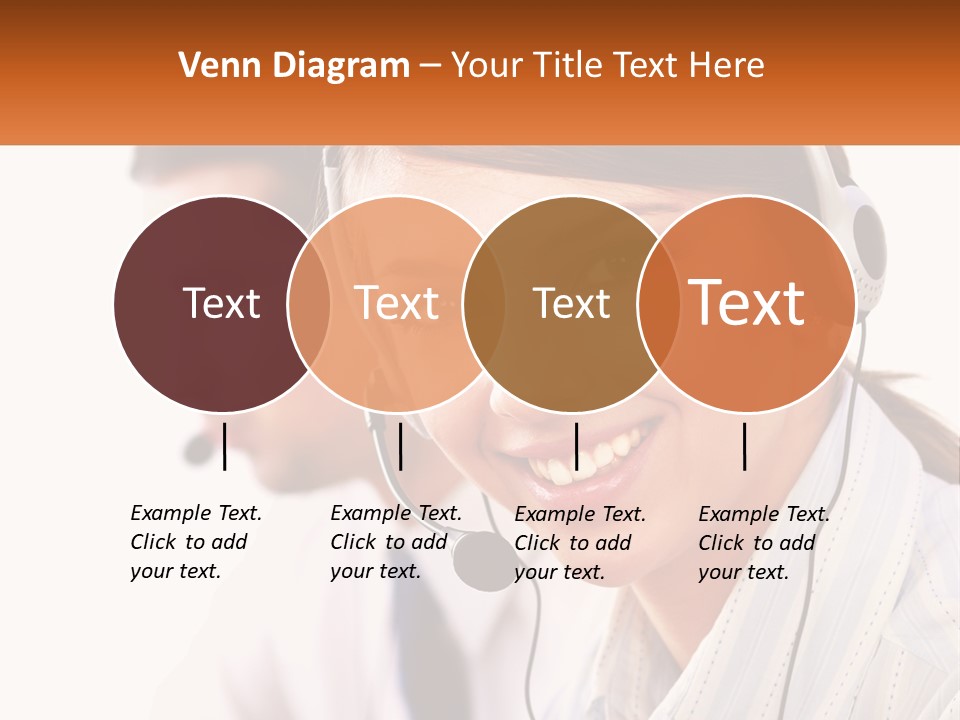 Venn Diagram – Your Title Text Here

Text

Text

Text

Text

Example Text. Click to add your text.

Example Text. Click to add your text.

Example Text. Click to add your text.

Example Text. Click to add your text.